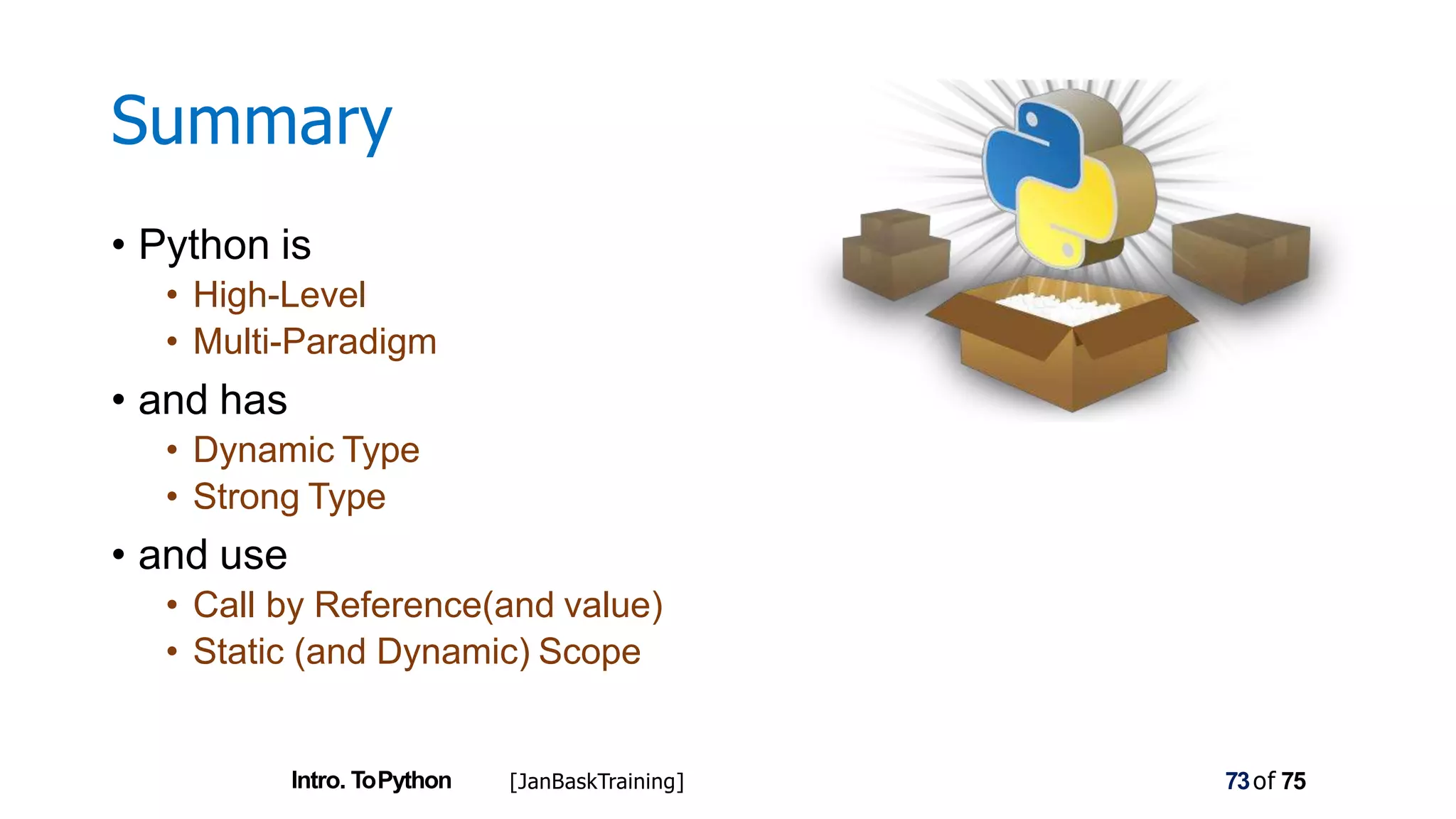 Summary

• Python is
  • High-Level
  • Multi-Paradigm
• and has
  • Dynamic Type
  • Strong Type
• and use
  • Call by Reference(and value)
  • Static (and Dynamic) Scope

Intro. To Python [JanBaskTraining] 73 of 75